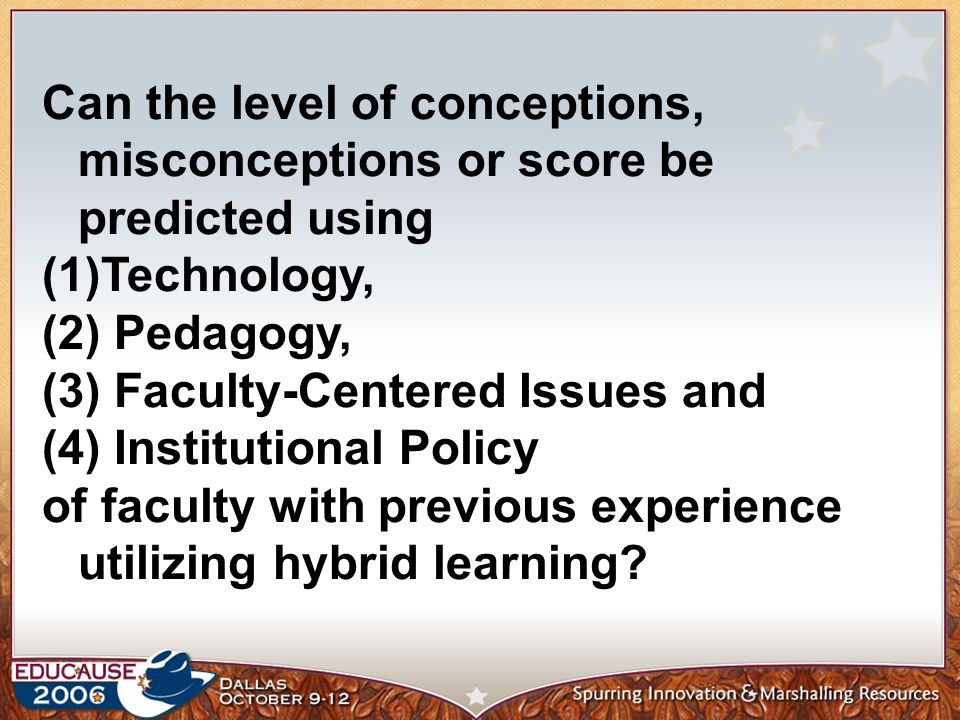 Can the level of conceptions, misconceptions or score be predicted using
(1)Technology,
(2) Pedagogy,
(3) Faculty-Centered Issues and
(4) Institutional Policy
of faculty with previous experience utilizing hybrid learning?

EDUCAUSE 2006
DALLAS OCTOBER 9-12
Spurring Innovation & Marshalling Resources